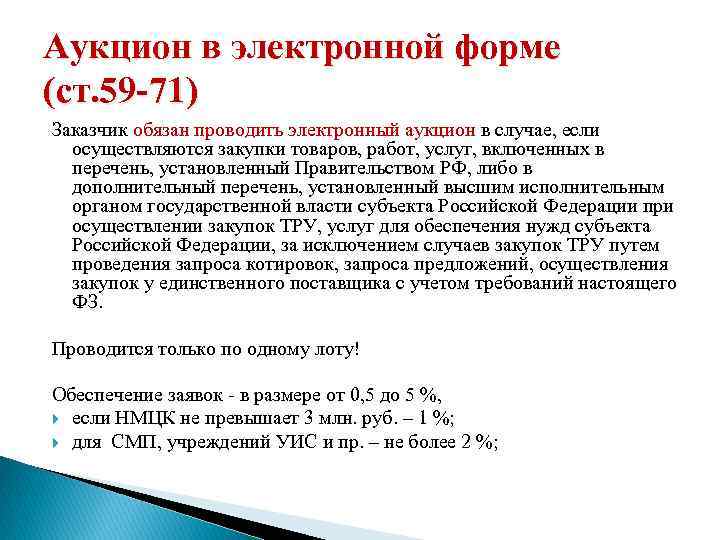 Аукцион в электронной форме (ст.59-71)

Заказчик обязан проводить электронный аукцион в случае, если осуществляются закупки товаров, работ, услуг, включенных в перечень, установленный Правительством РФ, либо в дополнительный перечень, установленный высшим исполнительным органом государственной власти субъекта Российской Федерации при осуществлении закупок ТРУ, услуг для обеспечения нужд субъекта Российской Федерации, за исключением случаев закупок ТРУ путем проведения запроса котировок, запроса предложений, осуществления закупок у единственного поставщика с учетом требований настоящего ФЗ.

Проводится только по одному лоту!

Обеспечение заявок - в размере от 0,5 до 5 %,
если НМЦК не превышает 3 млн. руб. – 1 %;
для СМП, учреждений УИС и пр. – не более 2 %;